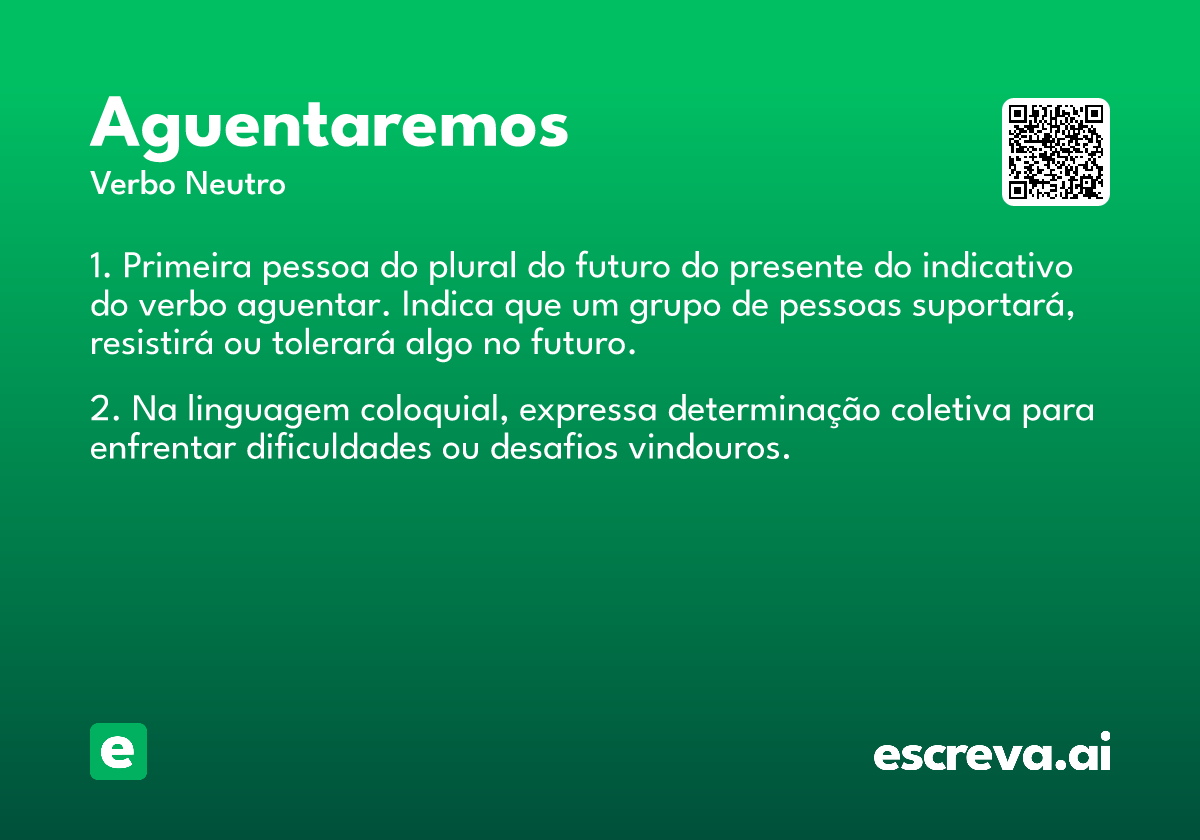 Aguentaremos
Verbo Neutro

1. Primeira pessoa do plural do futuro do presente do indicativo do verbo aguentar. Indica que um grupo de pessoas suportará, resistirá ou tolerará algo no futuro.

2. Na linguagem coloquial, expressa determinação coletiva para enfrentar dificuldades ou desafios vindouros.

e

escreva.ai